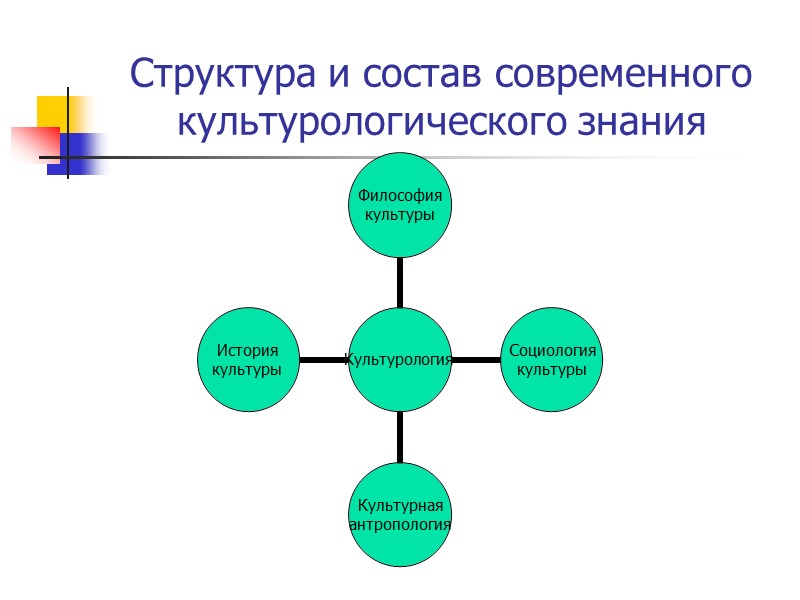 Структура и состав современного культурологического знания

Философия культуры

История культуры

Культурология

Социология культуры

Культурная антропология